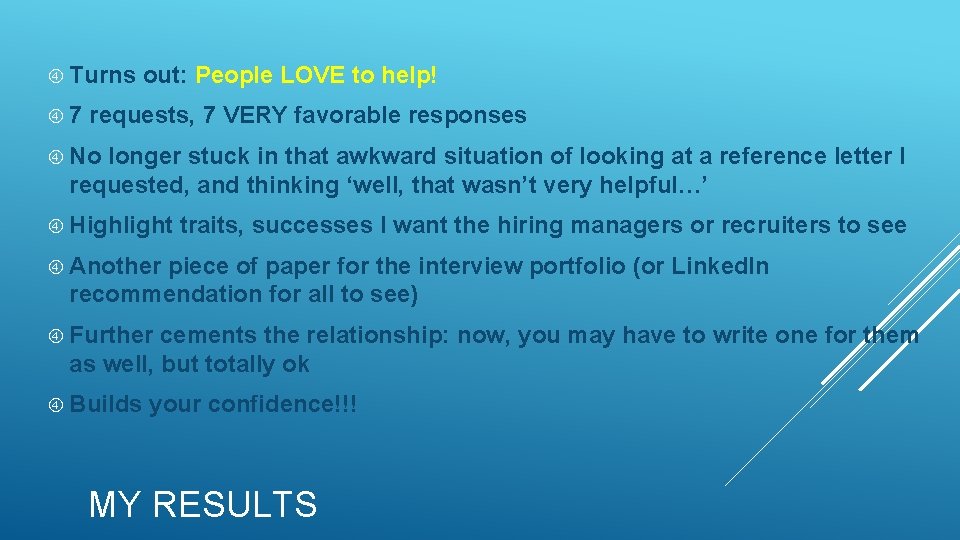 Turns out: People LOVE to help!

7 requests, 7 VERY favorable responses

No longer stuck in that awkward situation of looking at a reference letter I requested, and thinking ‘well, that wasn’t very helpful…’

Highlight traits, successes I want the hiring managers or recruiters to see

Another piece of paper for the interview portfolio (or LinkedIn recommendation for all to see)

Further cements the relationship: now, you may have to write one for them as well, but totally ok

Builds your confidence!!!

MY RESULTS